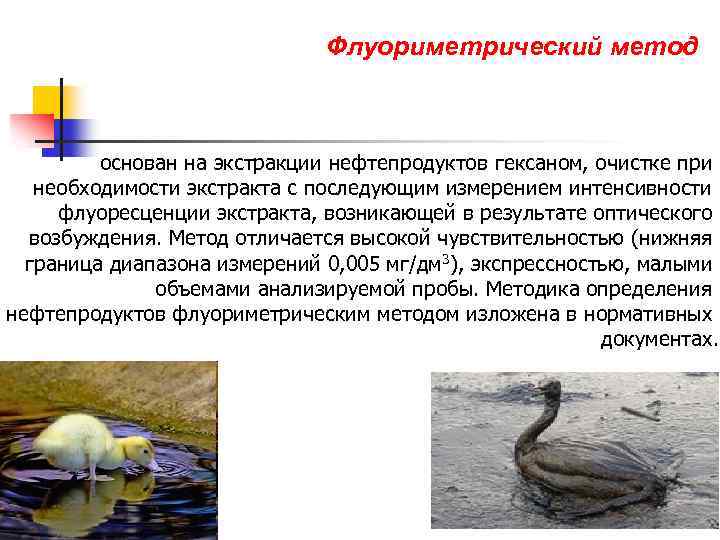 Флуориметрический метод

основан на экстракции нефтепродуктов гексаном, очистке при необходимости экстракта с последующим измерением интенсивности флуоресценции экстракта, возникающей в результате оптического возбуждения. Метод отличается высокой чувствительностью (нижняя граница диапазона измерений 0,005 мг/дм$^3$), экспрессностью, малыми объемами анализируемой пробы. Методика определения нефтепродуктов флуориметрическим методом изложена в нормативных документах.